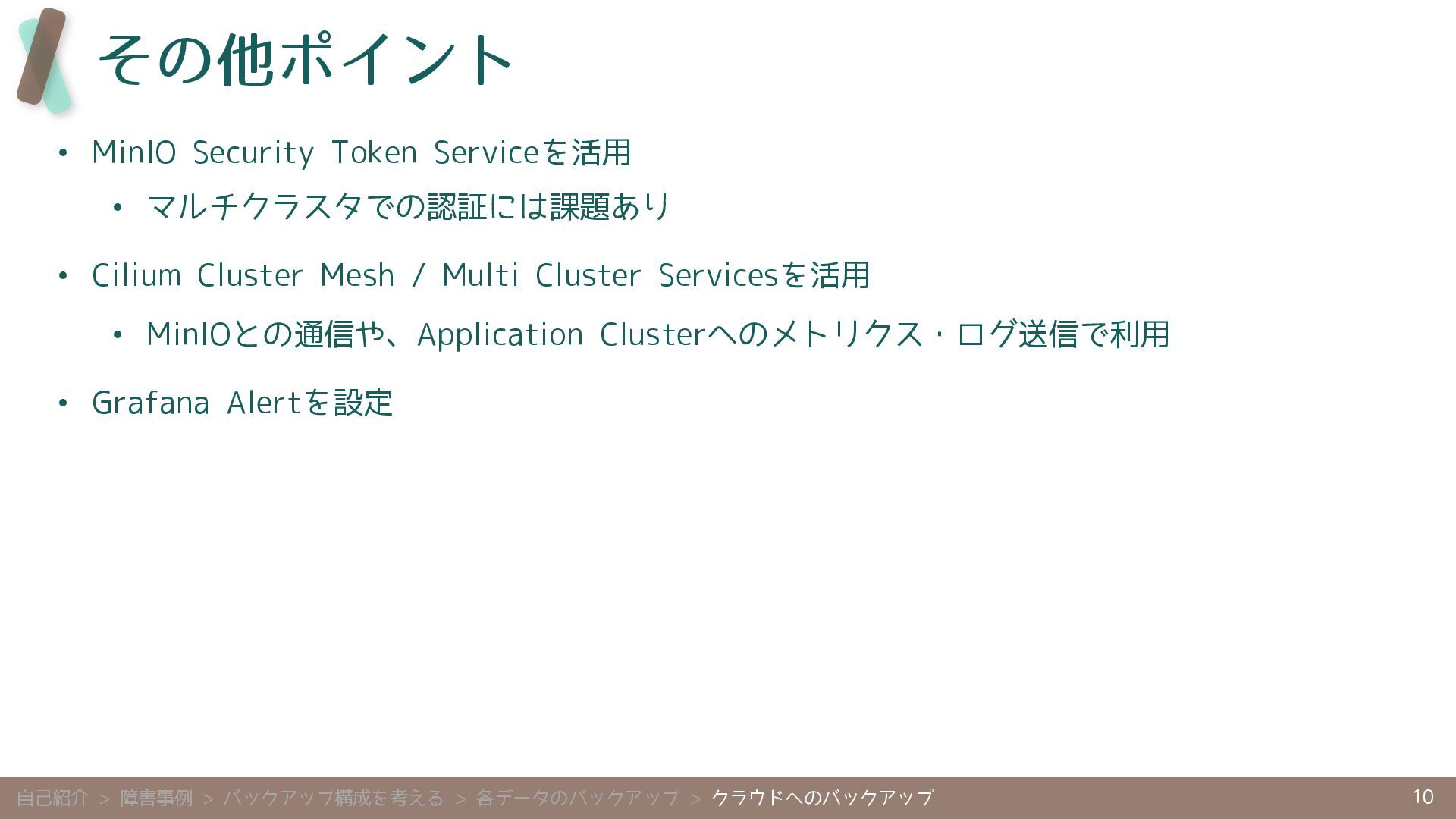 その他ポイント

• MinIO Security Token Serviceを活用
  • マルチクラスタでの認証には課題あり

• Cilium Cluster Mesh / Multi Cluster Servicesを活用
  • MinIOとの通信や、Application Clusterへのメトリクス・ログ送信で利用

• Grafana Alertを設定

自己紹介 > 障害事例 > バックアップ構成を考える > 各データのバックアップ > クラウドへのバックアップ

10